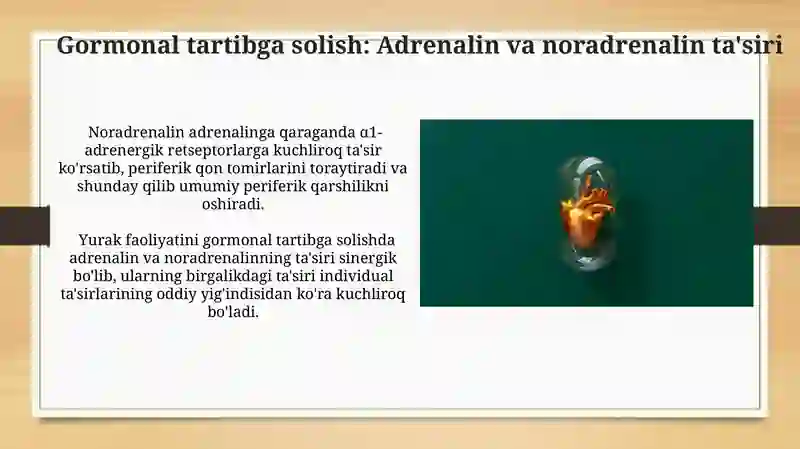 Gormonal tartibga solish: Adrenalin va noradrenalin ta'siri

Noradrenalin adrenalinga qaraganda α1-adrenergik retseptorlarga kuchliroq ta'sir ko'rsatib, periferik qon tomirlarini toraytiradi va shunday qilib umumiy periferik qarshilikni oshiradi.

Yurak faoliyatini gormonal tartibga solishda adrenalin va noradrenalinning ta'siri sinergik bo'lib, ularning birgalikdagi ta'siri individual ta'sirlarining oddiy yig'indisidan ko'ra kuchliroq bo'ladi.